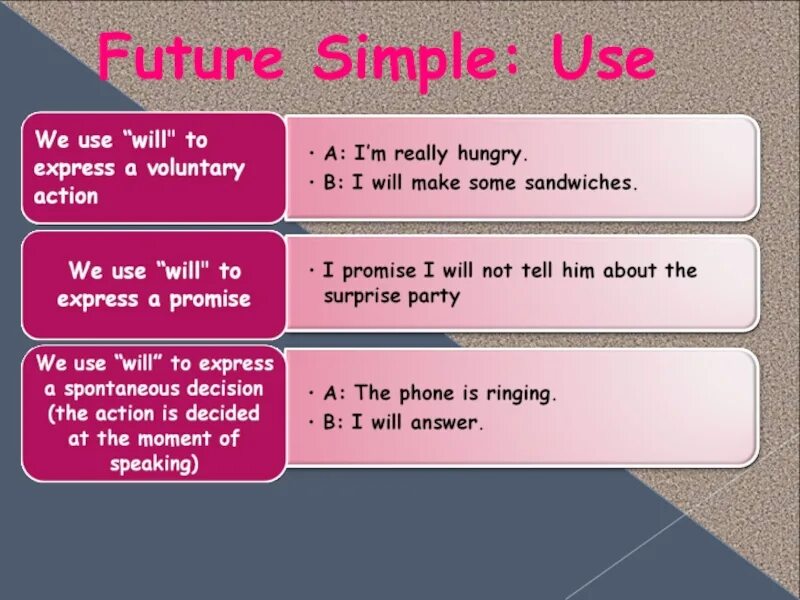 Future Simple: Use

We use "will" to express a voluntary action

• A: I'm really hungry.
• B: I will make some sandwiches.

We use "will" to express a promise

• I promise I will not tell him about the surprise party

We use "will" to express a spontaneous decision (the action is decided at the moment of speaking)

• A: The phone is ringing.
• B: I will answer.